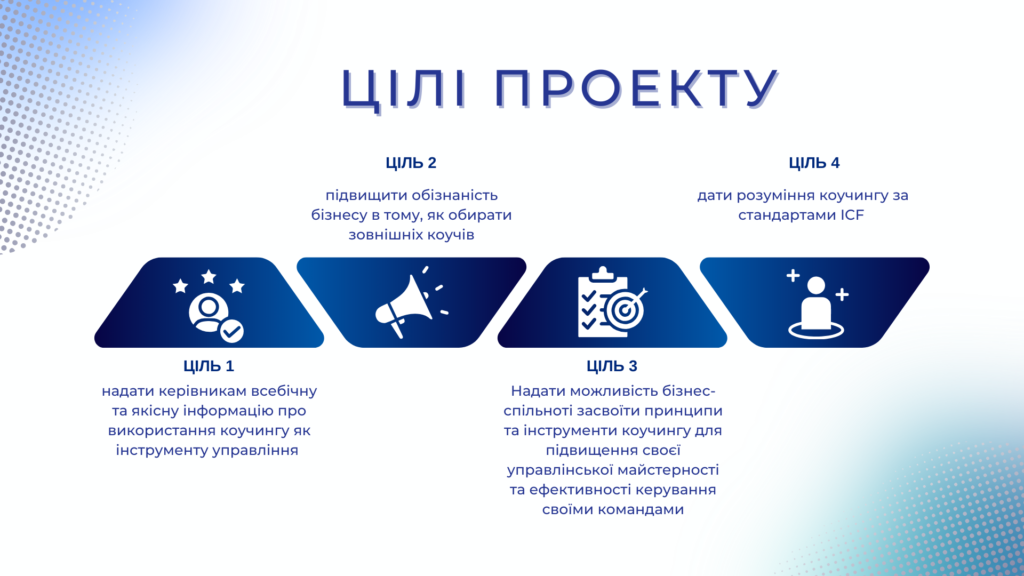 ЦІЛІ ПРОЕКТУ

ЦІЛЬ 2

підвищити обізнаність бізнесу в тому, як обирати зовнішніх коучів

ЦІЛЬ 4

дати розуміння коучингу за стандартами ICF

ЦІЛЬ 1

надати керівникам всебічну та якісну інформацію про використання коучингу як інструменту управління

ЦІЛЬ 3

Надати можливість бізнес-спільноті засвоїти принципи та інструменти коучингу для підвищення своєї управлінської майстерності та ефективності керування своїми командами